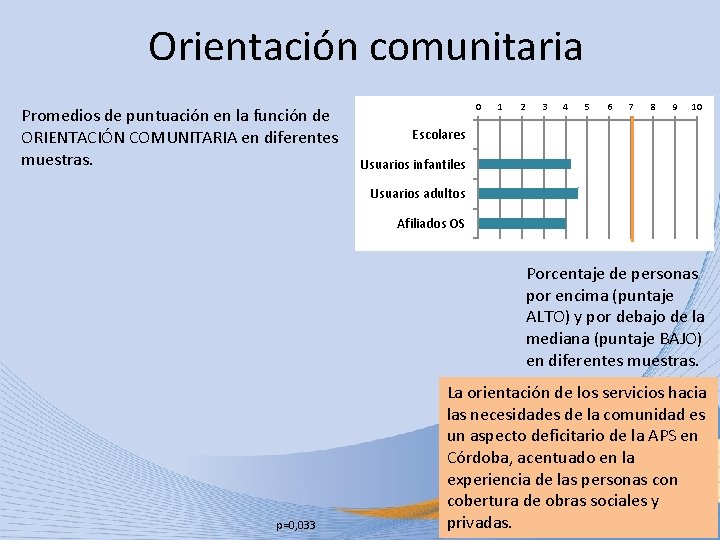 Orientación comunitaria

Promedios de puntuación en la función de ORIENTACIÓN COMUNITARIA en diferentes muestras.

0 1 2 3 4 5 6 7 8 9 10

Escolares

Usuarios infantiles

Usuarios adultos

Afiliados OS

Porcentaje de personas por encima (puntaje ALTO) y por debajo de la mediana (puntaje BAJO) en diferentes muestras.

La orientación de los servicios hacia las necesidades de la comunidad es un aspecto deficitario de la APS en Córdoba, acentuado en la experiencia de las personas con cobertura de obras sociales y privadas.

p=0,033